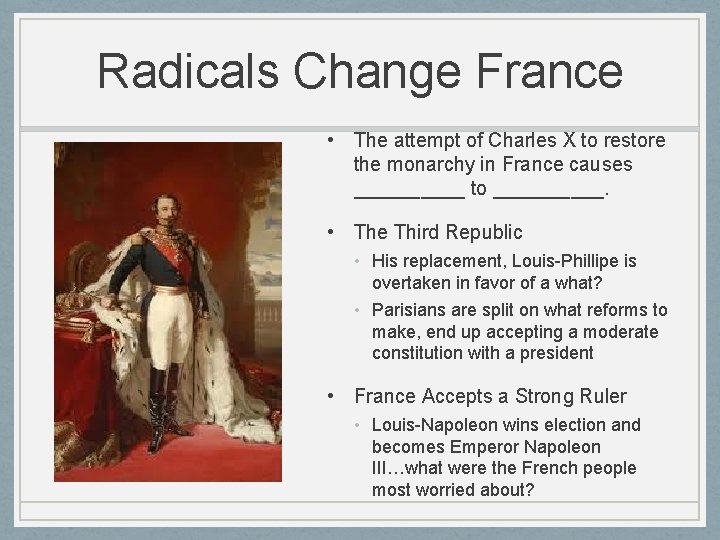 Radicals Change France

• The attempt of Charles X to restore the monarchy in France causes __________ to __________.

• The Third Republic
  • His replacement, Louis-Phillipe is overtaken in favor of a what?
  • Parisians are split on what reforms to make, end up accepting a moderate constitution with a president

• France Accepts a Strong Ruler
  • Louis-Napoleon wins election and becomes Emperor Napoleon III…what were the French people most worried about?